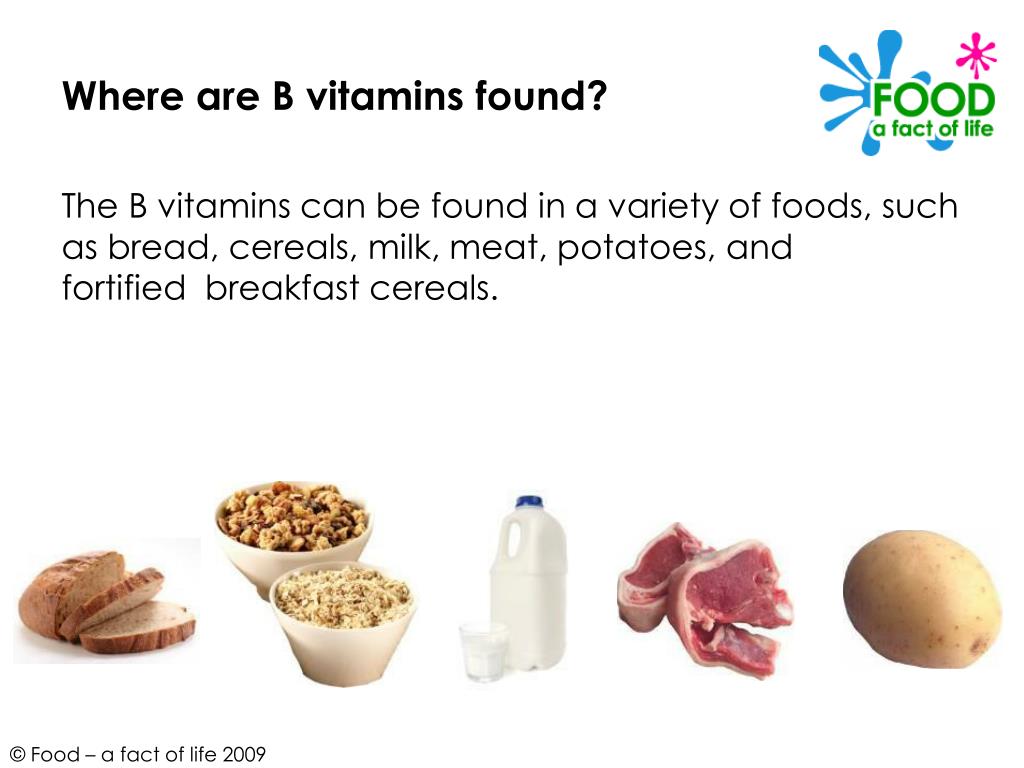 Where are B vitamins found?

FOOD
a fact of life

The B vitamins can be found in a variety of foods, such as bread, cereals, milk, meat, potatoes, and fortified breakfast cereals.

© Food – a fact of life 2009